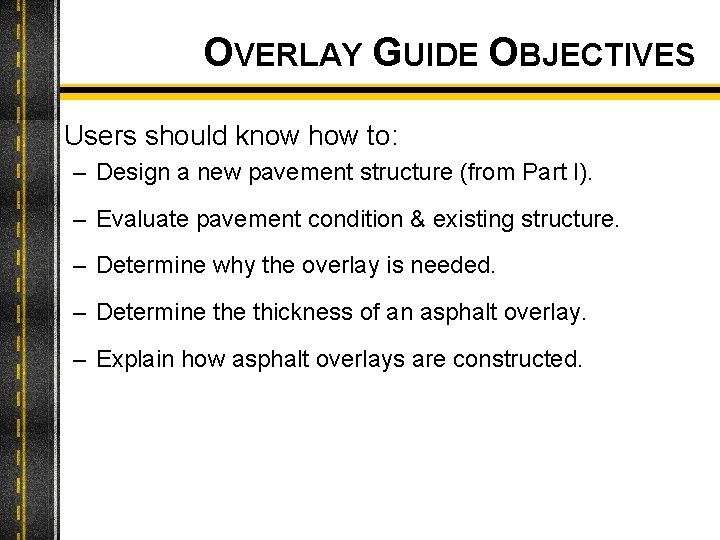 OVERLAY GUIDE OBJECTIVES

Users should know how to:

– Design a new pavement structure (from Part I).

– Evaluate pavement condition & existing structure.

– Determine why the overlay is needed.

– Determine the thickness of an asphalt overlay.

– Explain how asphalt overlays are constructed.